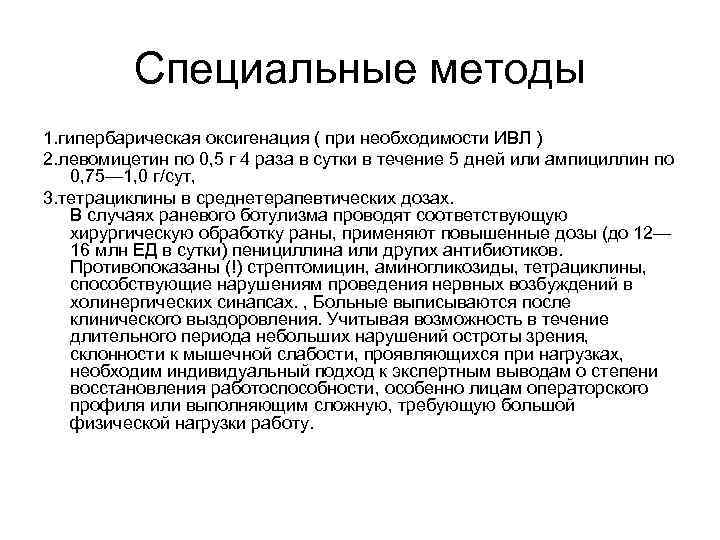 Специальные методы

1.гипербарическая оксигенация ( при необходимости ИВЛ )

2.левомицетин по 0,5 г 4 раза в сутки в течение 5 дней или ампициллин по 0,75—1,0 г/сут,

3.тетрациклины в среднетерапевтических дозах.

В случаях раневого ботулизма проводят соответствующую хирургическую обработку раны, применяют повышенные дозы (до 12—16 млн ЕД в сутки) пенициллина или других антибиотиков. Противопоказаны (!) стрептомицин, аминогликозиды, тетрациклины, способствующие нарушениям проведения нервных возбуждений в холинергических синапсах. , Больные выписываются после клинического выздоровления. Учитывая возможность в течение длительного периода небольших нарушений остроты зрения, склонности к мышечной слабости, проявляющихся при нагрузках, необходим индивидуальный подход к экспертным выводам о степени восстановления работоспособности, особенно лицам операторского профиля или выполняющим сложную, требующую большой физической нагрузки работу.